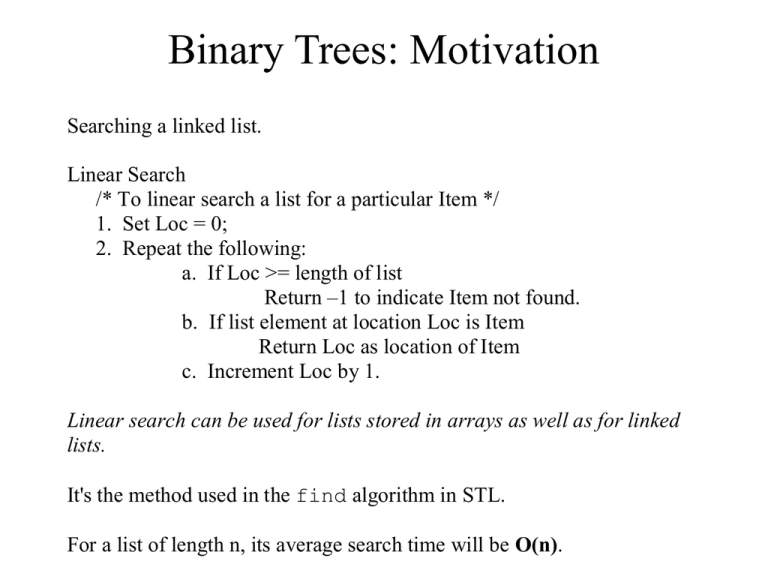 Binary Trees: Motivation

Searching a linked list.

Linear Search
/* To linear search a list for a particular Item */
1. Set Loc = 0;
2. Repeat the following:
a. If Loc >= length of list
Return –1 to indicate Item not found.
b. If list element at location Loc is Item
Return Loc as location of Item
c. Increment Loc by 1.

Linear search can be used for lists stored in arrays as well as for linked lists.

It's the method used in the find algorithm in STL.

For a list of length n, its average search time will be O(n).